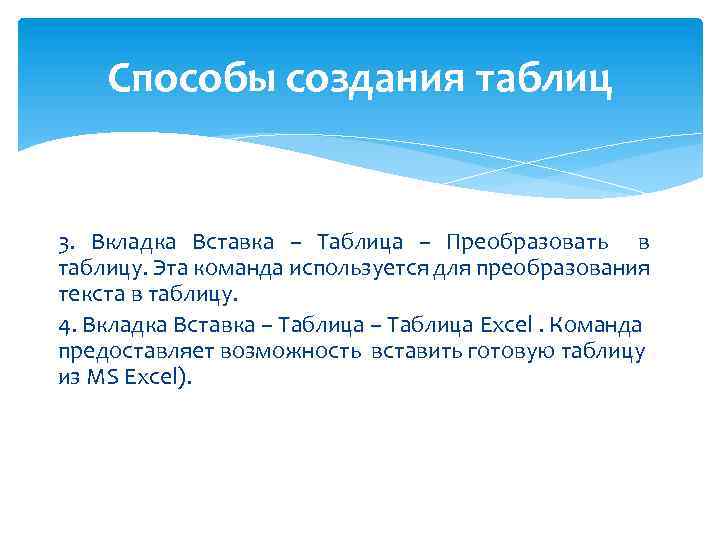 Способы создания таблиц

3. Вкладка Вставка – Таблица – Преобразовать в таблицу. Эта команда используется для преобразования текста в таблицу.

4. Вкладка Вставка – Таблица – Таблица Excel . Команда предоставляет возможность вставить готовую таблицу из MS Excel).